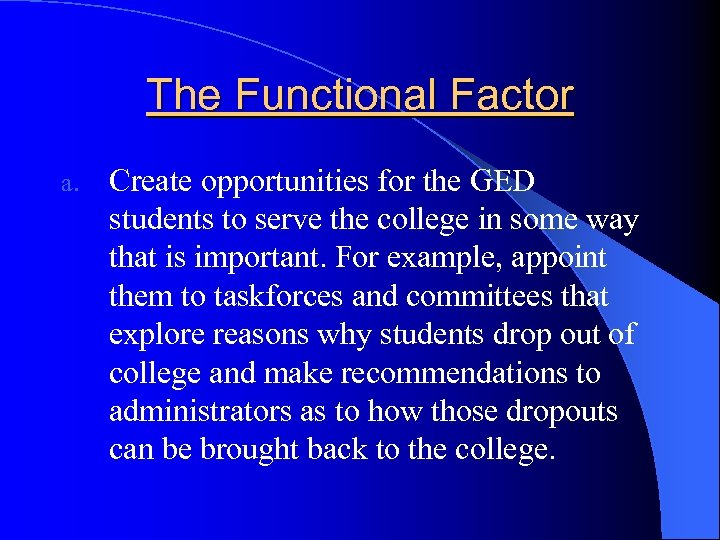 The Functional Factor

a. Create opportunities for the GED students to serve the college in some way that is important. For example, appoint them to taskforces and committees that explore reasons why students drop out of college and make recommendations to administrators as to how those dropouts can be brought back to the college.